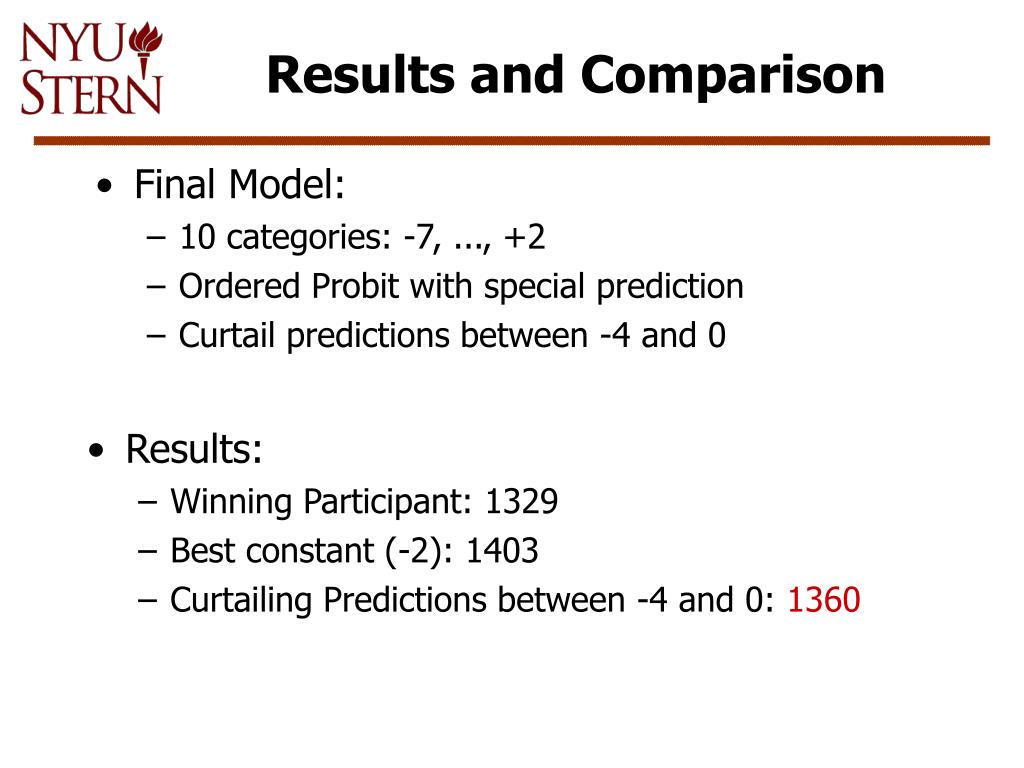 NYU STERN

Results and Comparison

• Final Model:
– 10 categories: -7, ..., +2
– Ordered Probit with special prediction
– Curtail predictions between -4 and 0

• Results:
– Winning Participant: 1329
– Best constant (-2): 1403
– Curtailing Predictions between -4 and 0: 1360